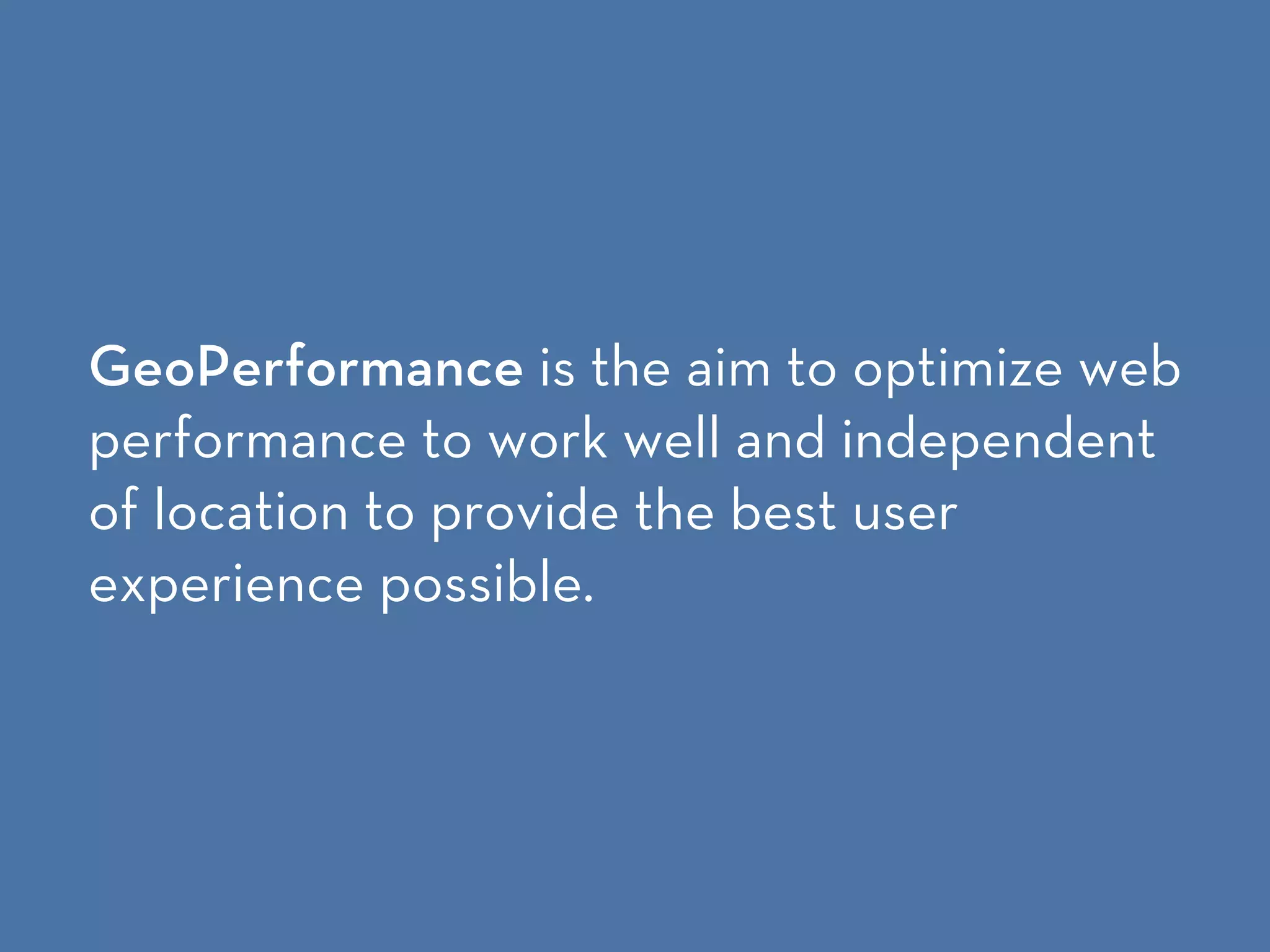 GeoPerformance is the aim to optimize web performance to work well and independent of location to provide the best user experience possible.